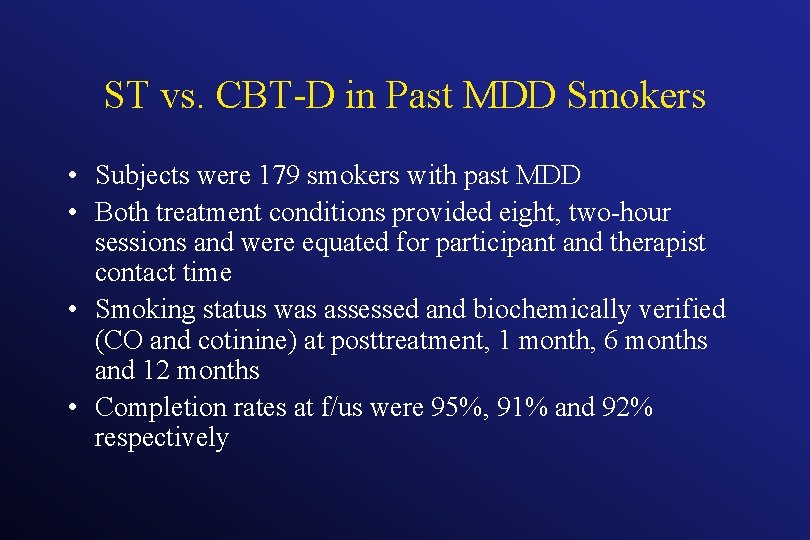 ST vs. CBT-D in Past MDD Smokers

• Subjects were 179 smokers with past MDD
• Both treatment conditions provided eight, two-hour sessions and were equated for participant and therapist contact time
• Smoking status was assessed and biochemically verified (CO and cotinine) at posttreatment, 1 month, 6 months and 12 months
• Completion rates at f/us were 95%, 91% and 92% respectively